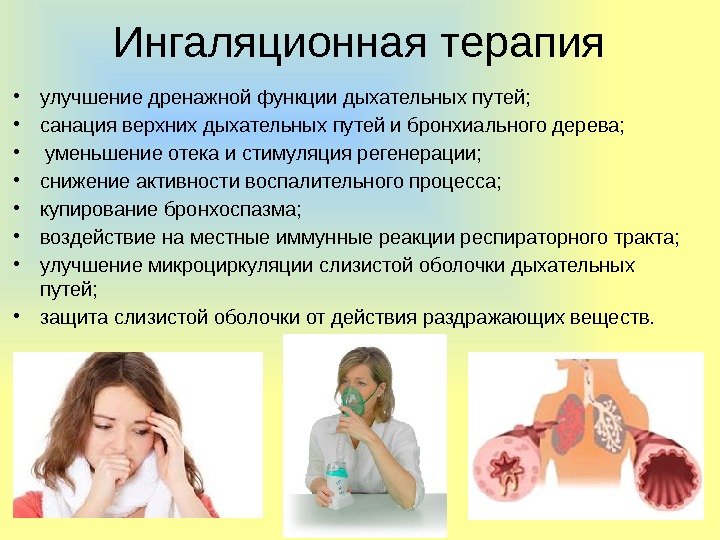 Ингаляционная терапия

• улучшение дренажной функции дыхательных путей;
• санация верхних дыхательных путей и бронхиального дерева;
• уменьшение отека и стимуляция регенерации;
• снижение активности воспалительного процесса;
• купирование бронхоспазма;
• воздействие на местные иммунные реакции респираторного тракта;
• улучшение микроциркуляции слизистой оболочки дыхательных путей;
• защита слизистой оболочки от действия раздражающих веществ.